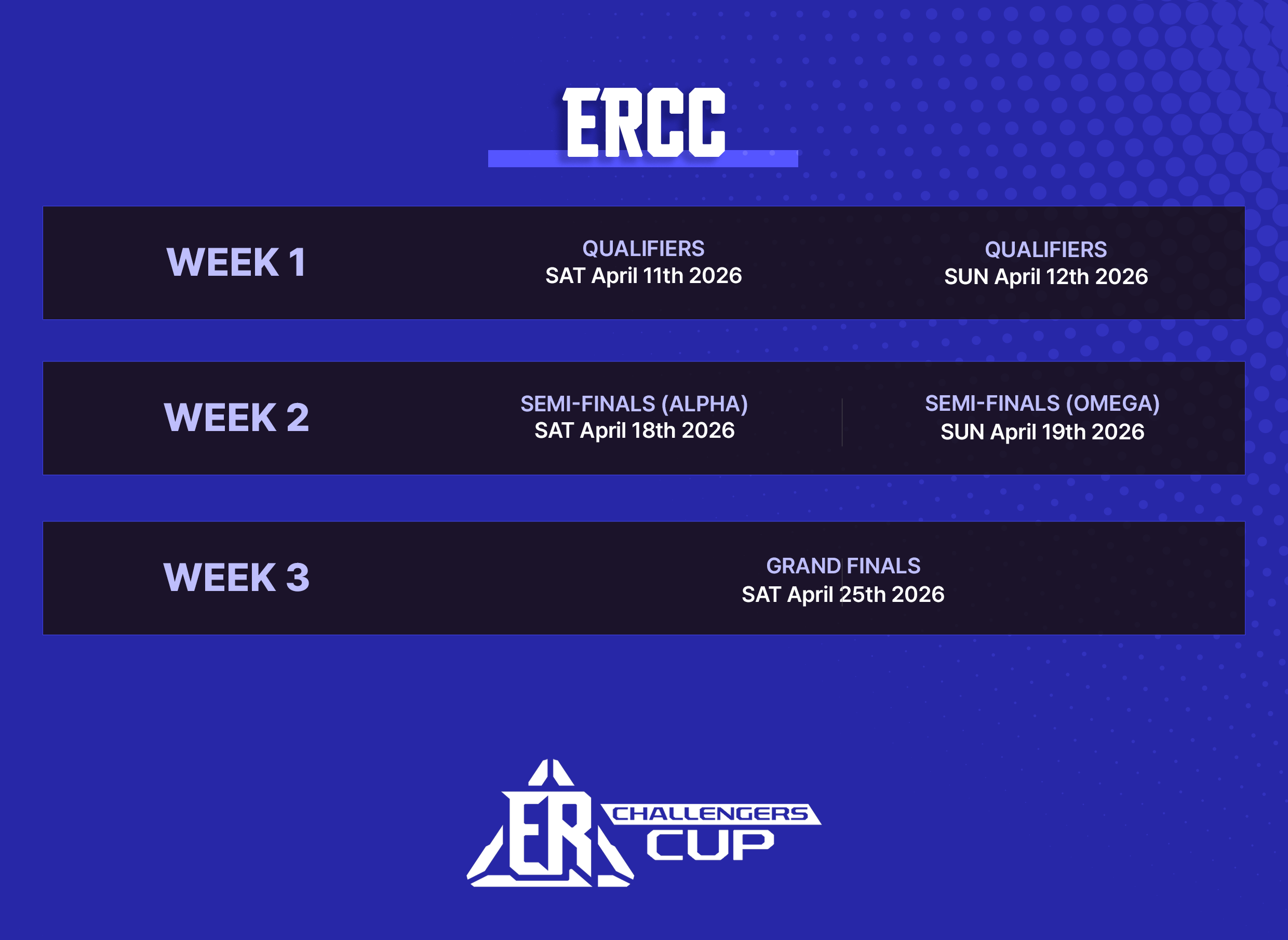 ERCC

WEEK 1

QUALIFIERS
SAT April 11th 2026

QUALIFIERS
SUN April 12th 2026

WEEK 2

SEMI-FINALS (ALPHA)
SAT April 18th 2026

SEMI-FINALS (OMEGA)
SUN April 19th 2026

WEEK 3

GRAND FINALS
SAT April 25th 2026

ER CHALLENGERS CUP